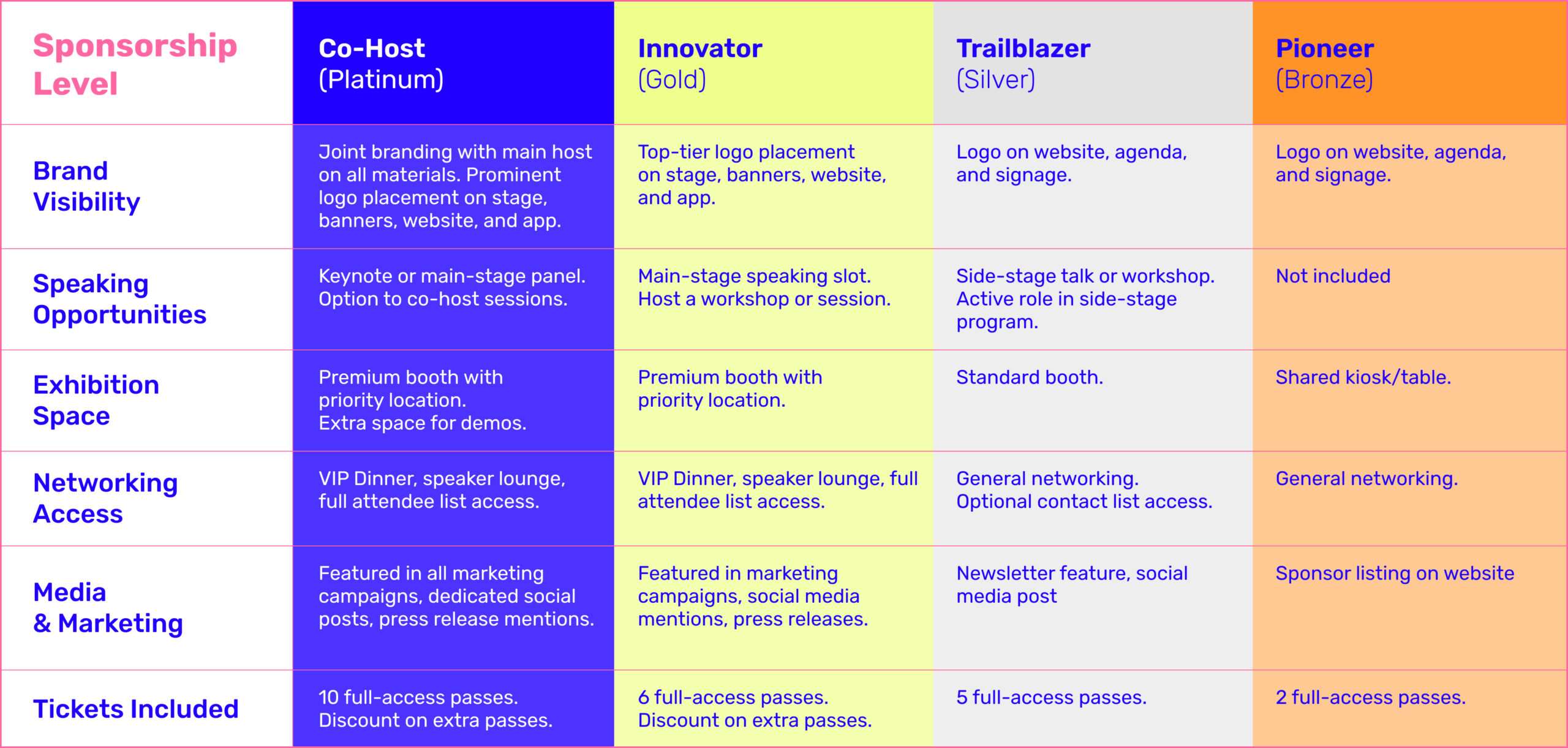 | Sponsorship Level | Co-Host (Platinum) | Innovator (Gold) | Trailblazer (Silver) | Pioneer (Bronze) |
|---|---|---|---|---|
| Brand Visibility | Joint branding with main host on all materials. Prominent logo placement on stage, banners, website, and app. | Top-tier logo placement on stage, banners, website, and app. | Logo on website, agenda, and signage. | Logo on website, agenda, and signage. |
| Speaking Opportunities | Keynote or main-stage panel. Option to co-host sessions. | Main-stage speaking slot. Host a workshop or session. | Side-stage talk or workshop. Active role in side-stage program. | Not included |
| Exhibition Space | Premium booth with priority location. Extra space for demos. | Premium booth with priority location. | Standard booth. | Shared kiosk/table. |
| Networking Access | VIP Dinner, speaker lounge, full attendee list access. | VIP Dinner, speaker lounge, full attendee list access. | General networking. Optional contact list access. | General networking. |
| Media & Marketing | Featured in all marketing campaigns, dedicated social posts, press release mentions. | Featured in marketing campaigns, social media mentions, press releases. | Newsletter feature, social media post | Sponsor listing on website |
| Tickets Included | 10 full-access passes. Discount on extra passes. | 6 full-access passes. Discount on extra passes. | 5 full-access passes. | 2 full-access passes. |